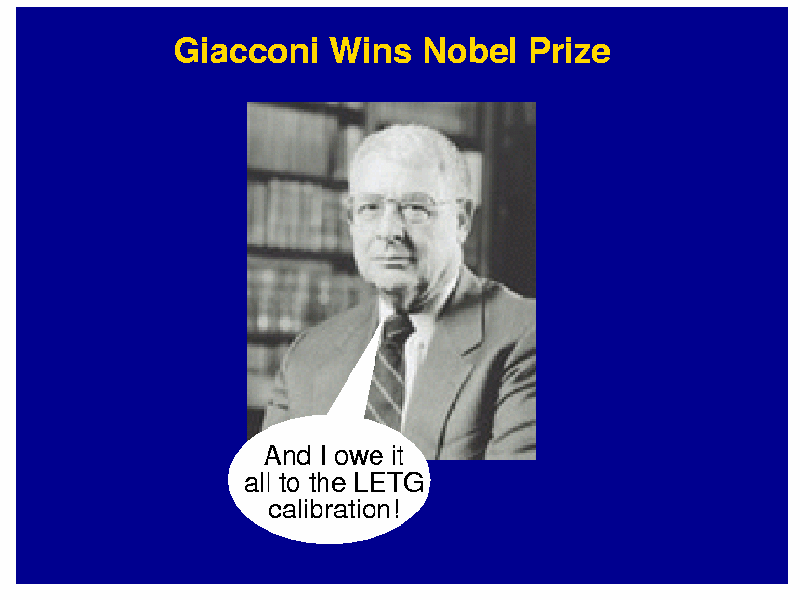 Giacconi Wins Nobel Prize

And I owe it all to the LETG calibration!